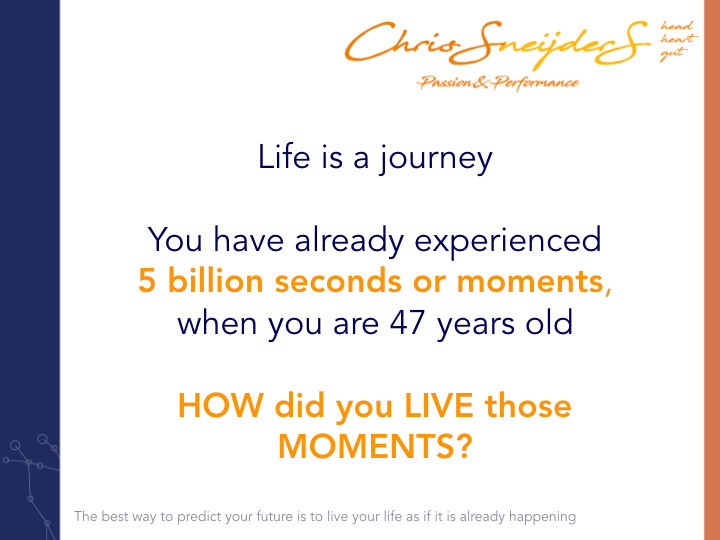 Chris Sneijders head heart gut
Passion & Performance

Life is a journey

You have already experienced 5 billion seconds or moments, when you are 47 years old

HOW did you LIVE those MOMENTS?

The best way to predict your future is to live your life as if it is already happening